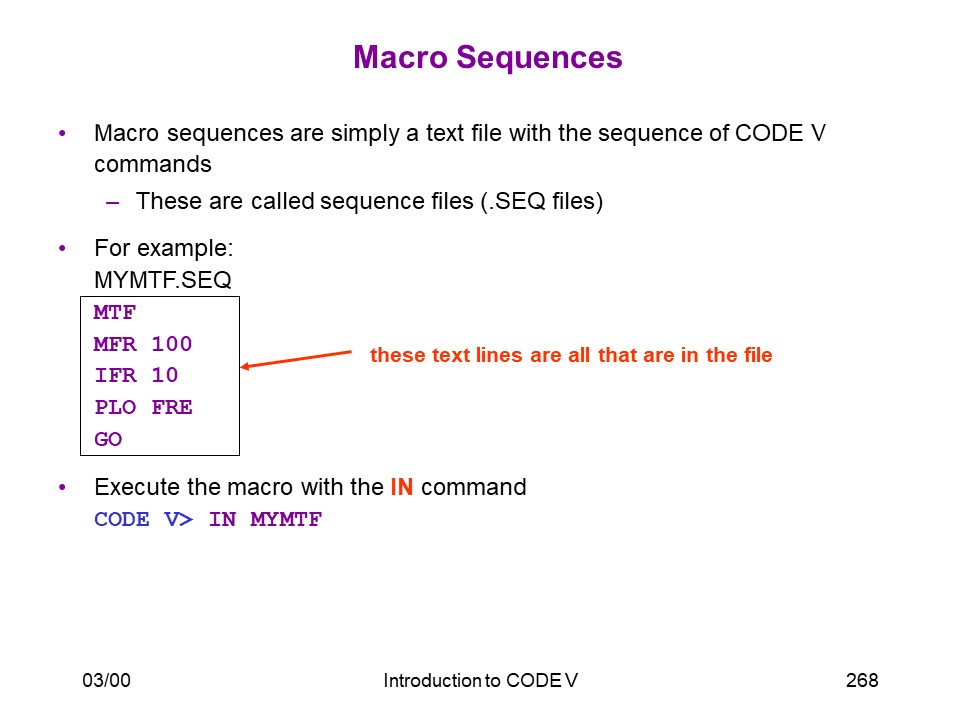 Macro Sequences

• Macro sequences are simply a text file with the sequence of CODE V commands
  – These are called sequence files (.SEQ files)

• For example:
MYMTF.SEQ

MTF
MFR 100
IFR 10
PLO FRE
GO

these text lines are all that are in the file

• Execute the macro with the IN command
CODE V> IN MYMTF

03/00 Introduction to CODE V 268